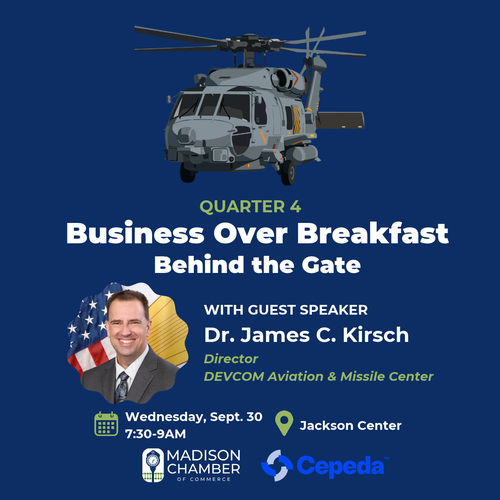 QUARTER 4
Business Over Breakfast
Behind the Gate

WITH GUEST SPEAKER
Dr. James C. Kirsch
Director
DEVCOM Aviation & Missile Center

Wednesday, Sept. 30
7:30-9AM

Jackson Center

MADISON CHAMBER OF COMMERCE

Cepeda